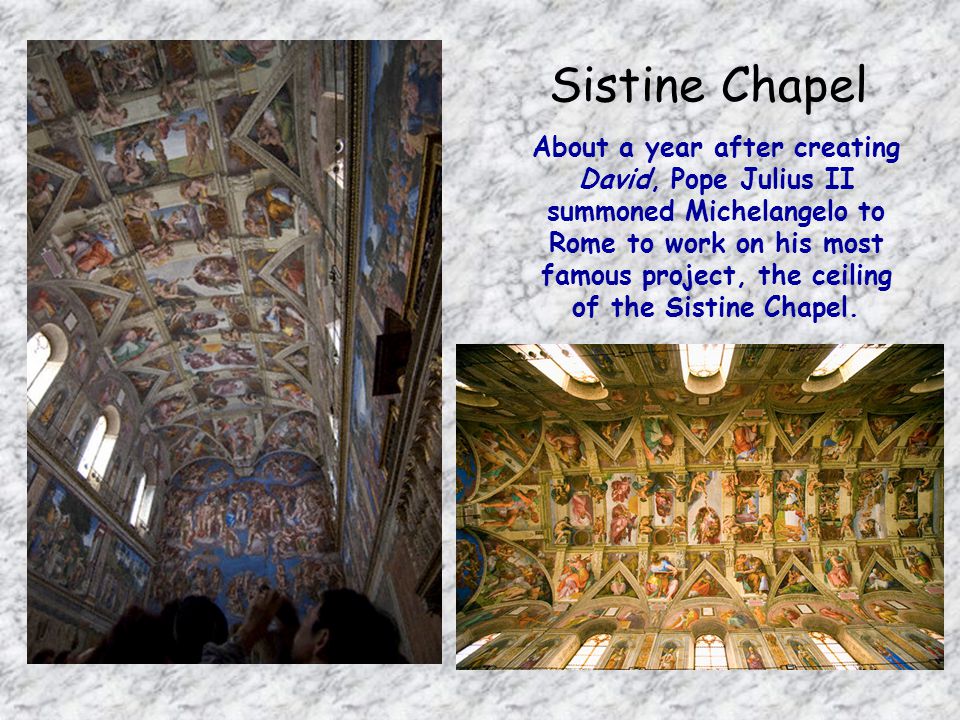 Sistine Chapel

About a year after creating David, Pope Julius II summoned Michelangelo to Rome to work on his most famous project, the ceiling of the Sistine Chapel.